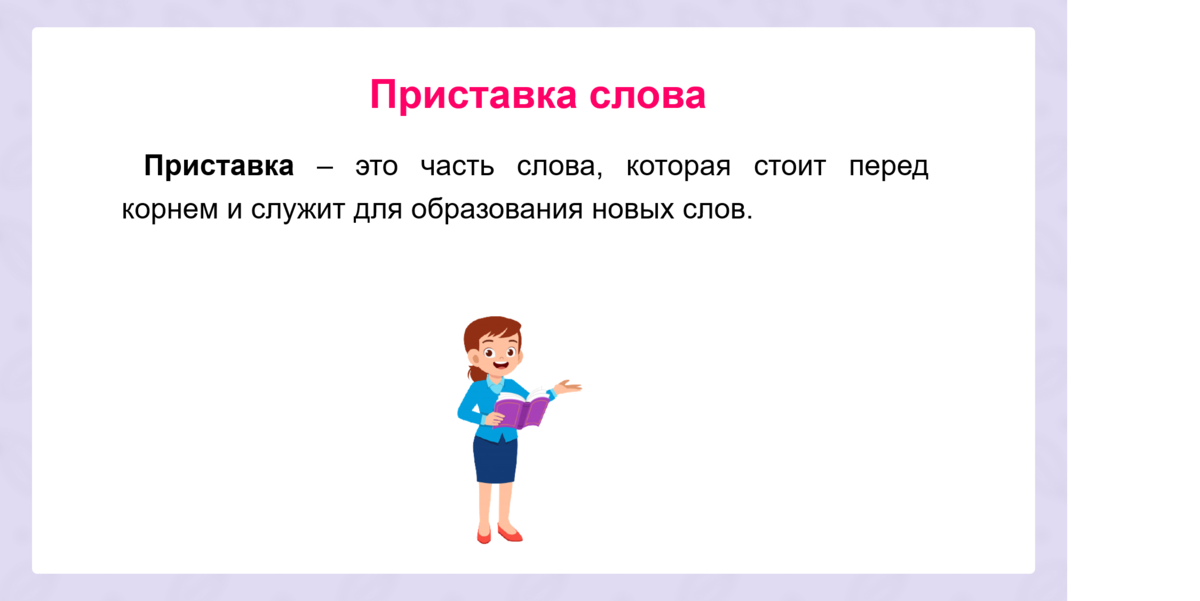 Приставка слова

Приставка – это часть слова, которая стоит перед корнем и служит для образования новых слов.